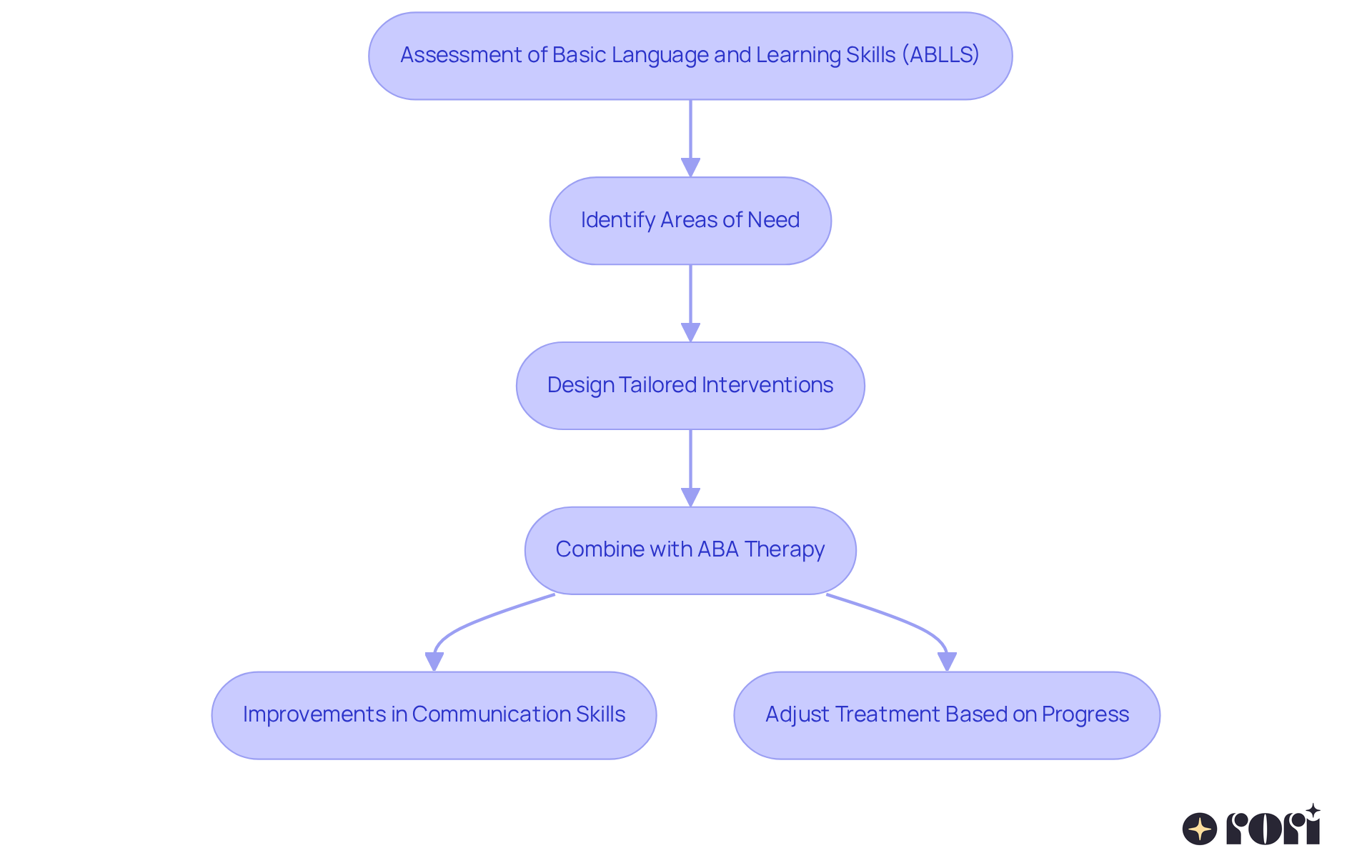 Assessment of Basic Language and Learning Skills (ABLLS)

Identify Areas of Need

Design Tailored Interventions

Combine with ABA Therapy

Improvements in Communication Skills

Adjust Treatment Based on Progress

rori